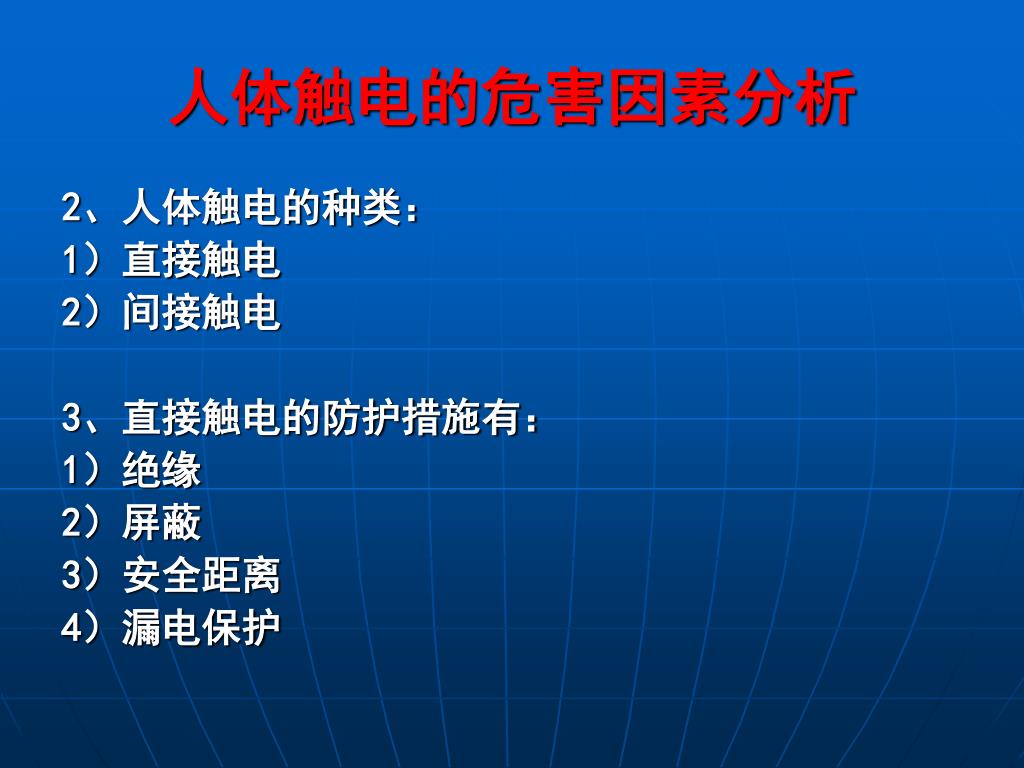 人体触电的危害因素分析

2、人体触电的种类：
1）直接触电
2）间接触电

3、直接触电的防护措施有：
1）绝缘
2）屏蔽
3）安全距离
4）漏电保护